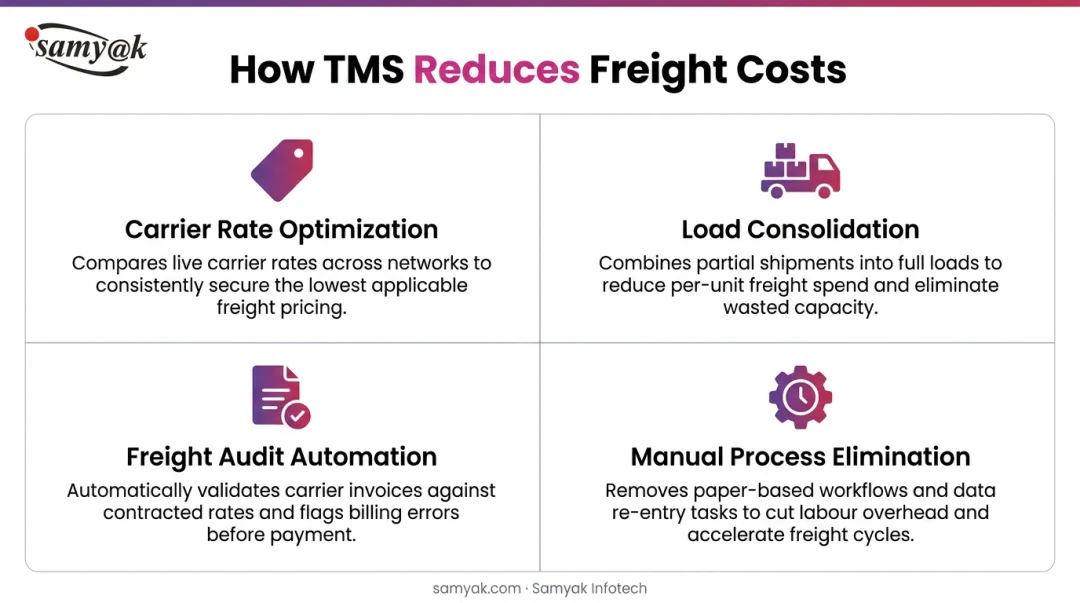 samy@k

How TMS Reduces Freight Costs

Carrier Rate Optimization

Compares live carrier rates across networks to consistently secure the lowest applicable freight pricing.

Load Consolidation

Combines partial shipments into full loads to reduce per-unit freight spend and eliminate wasted capacity.

Freight Audit Automation

Automatically validates carrier invoices against contracted rates and flags billing errors before payment.

Manual Process Elimination

Removes paper-based workflows and data re-entry tasks to cut labour overhead and accelerate freight cycles.

samyak.com · Samyak Infotech